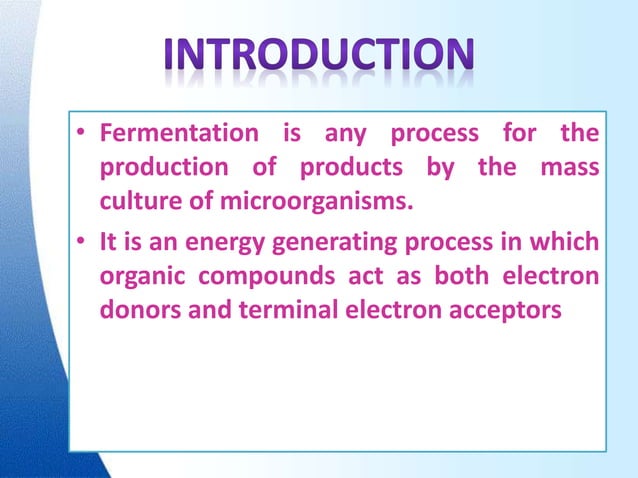 INTRODUCTION

• Fermentation is any process for the production of products by the mass culture of microorganisms.

• It is an energy generating process in which organic compounds act as both electron donors and terminal electron acceptors